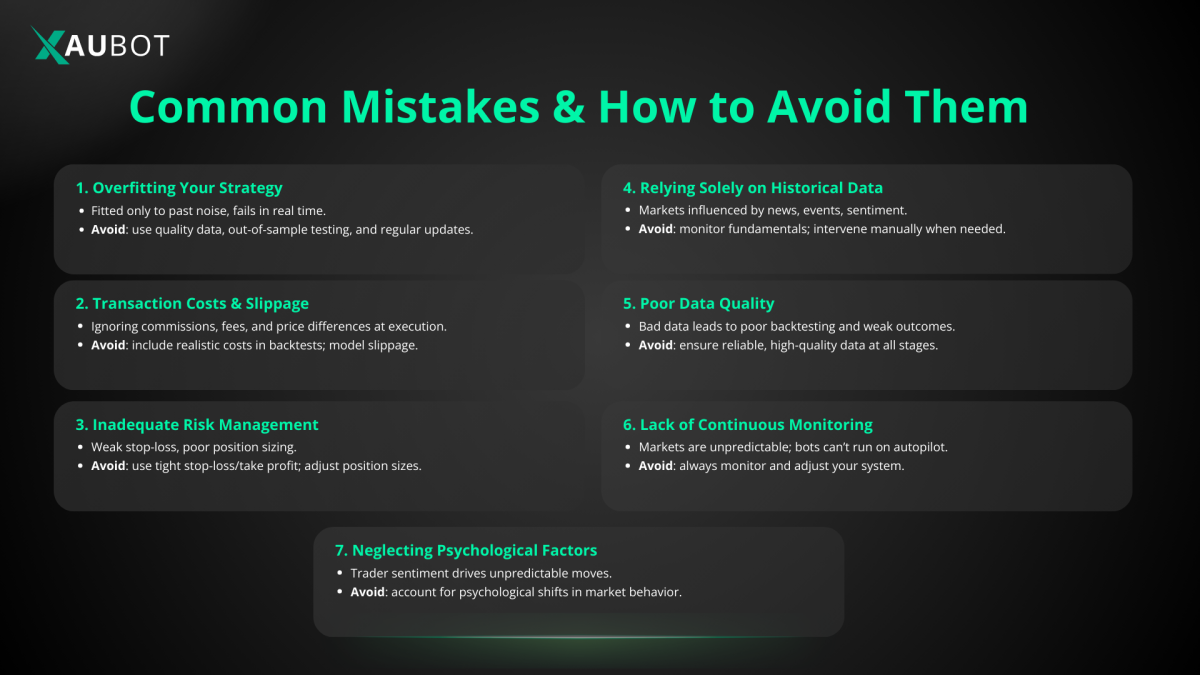 XAUBOT

Common Mistakes & How to Avoid Them

1. Overfitting Your Strategy
• Fitted only to past noise, fails in real time.
• Avoid: use quality data, out-of-sample testing, and regular updates.

2. Transaction Costs & Slippage
• Ignoring commissions, fees, and price differences at execution.
• Avoid: include realistic costs in backtests; model slippage.

3. Inadequate Risk Management
• Weak stop-loss, poor position sizing.
• Avoid: use tight stop-loss/take profit; adjust position sizes.

4. Relying Solely on Historical Data
• Markets influenced by news, events, sentiment.
• Avoid: monitor fundamentals; intervene manually when needed.

5. Poor Data Quality
• Bad data leads to poor backtesting and weak outcomes.
• Avoid: ensure reliable, high-quality data at all stages.

6. Lack of Continuous Monitoring
• Markets are unpredictable; bots can't run on autopilot.
• Avoid: always monitor and adjust your system.

7. Neglecting Psychological Factors
• Trader sentiment drives unpredictable moves.
• Avoid: account for psychological shifts in market behavior.